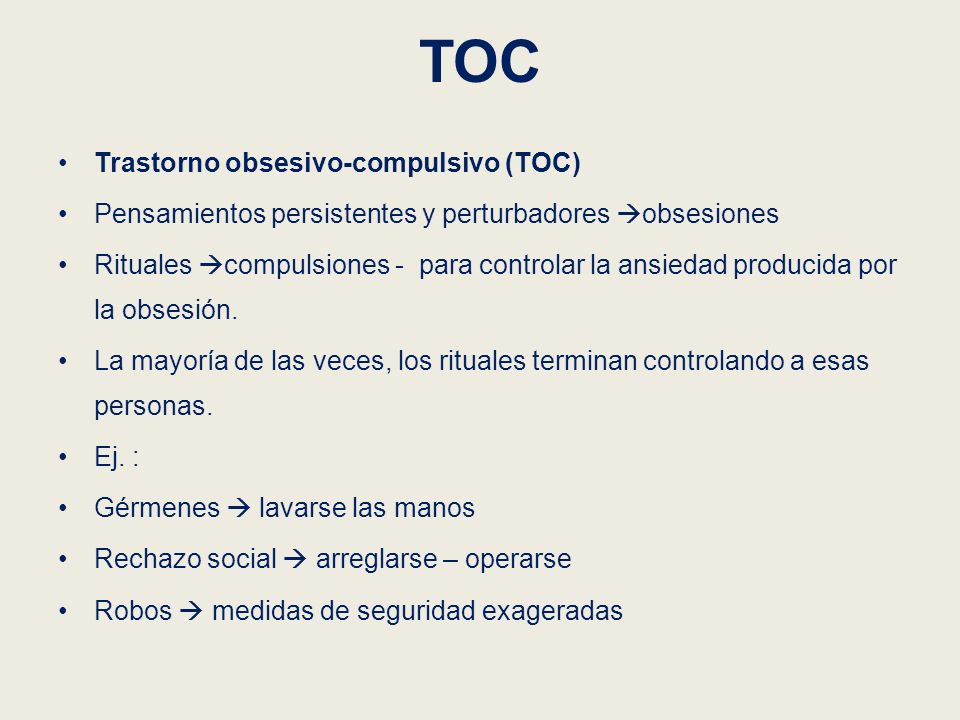 TOC

• Trastorno obsesivo-compulsivo (TOC)
• Pensamientos persistentes y perturbadores →obsesiones
• Rituales →compulsiones - para controlar la ansiedad producida por la obsesión.
• La mayoría de las veces, los rituales terminan controlando a esas personas.
• Ej. :
• Gérmenes → lavarse las manos
• Rechazo social → arreglarse – operarse
• Robos → medidas de seguridad exageradas